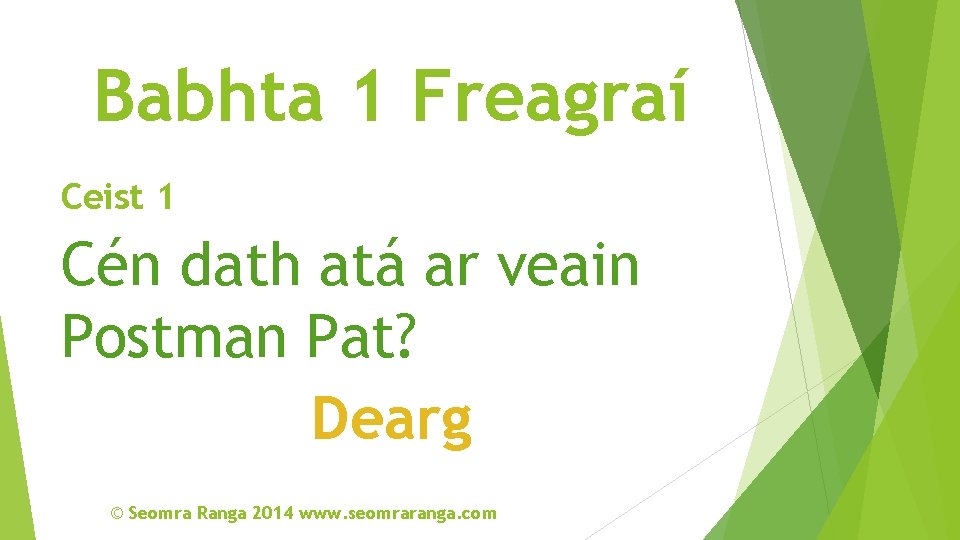 Babhta 1 Freagraí

Ceist 1

Cén dath atá ar veain Postman Pat?

Dearg

© Seomra Ranga 2014 www.seomraranga.com